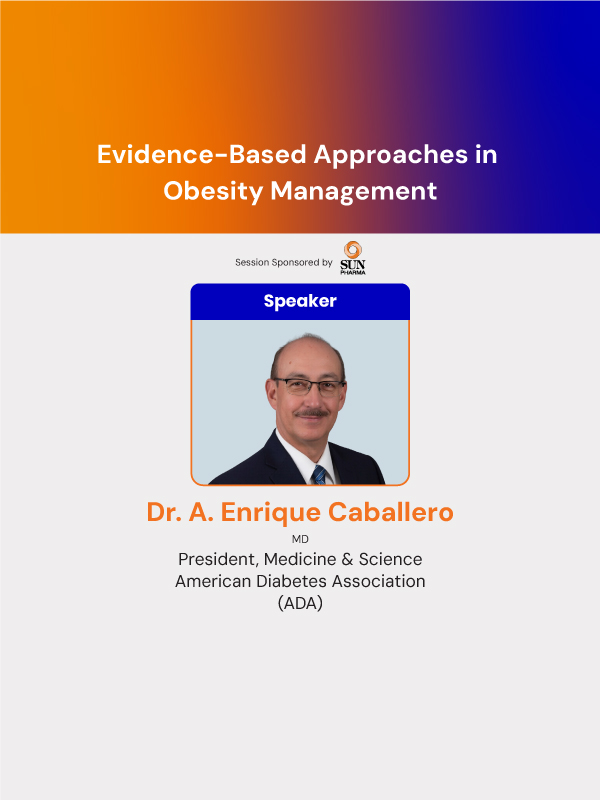 Evidence-Based Approaches in Obesity Management

Session Sponsored by SUN PHARMA

Speaker

Dr. A. Enrique Caballero

MD

President, Medicine & Science
American Diabetes Association
(ADA)